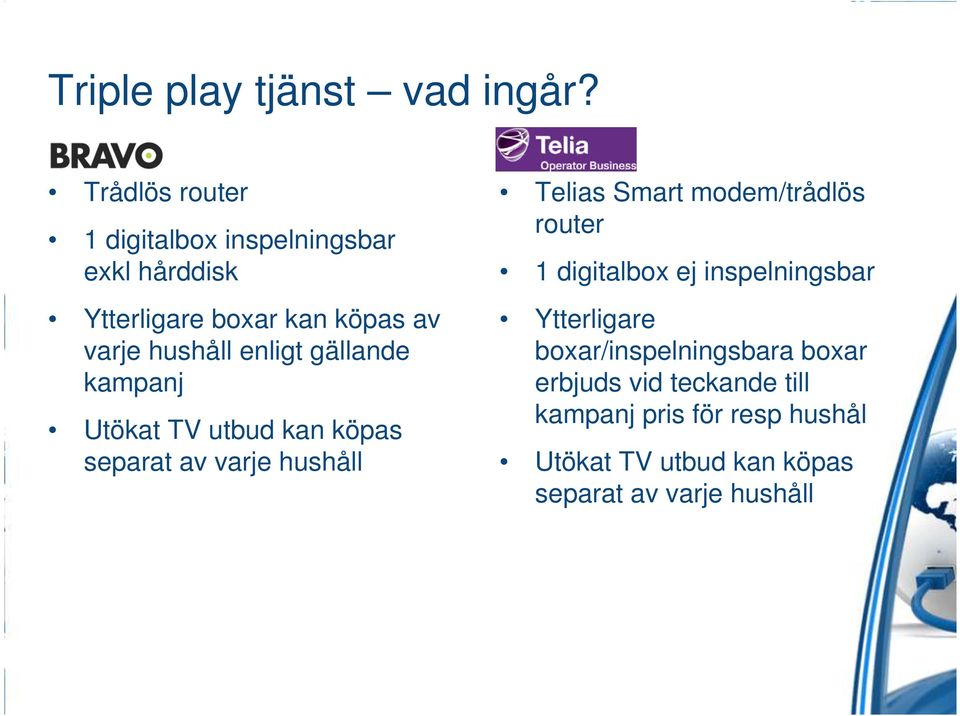 Triple play tjänst – vad ingår?

BRAVO

• Trådlös router
• 1 digitalbox inspelningsbar exkl hårddisk
• Ytterligare boxar kan köpas av varje hushåll enligt gällande kampanj
• Utökat TV utbud kan köpas separat av varje hushåll

Telia
Operator Business

• Telias Smart modem/trådlös router
• 1 digitalbox ej inspelningsbar
• Ytterligare boxar/inspelningsbara boxar erbjuds vid teckande till kampanj pris för resp hushål
• Utökat TV utbud kan köpas separat av varje hushåll